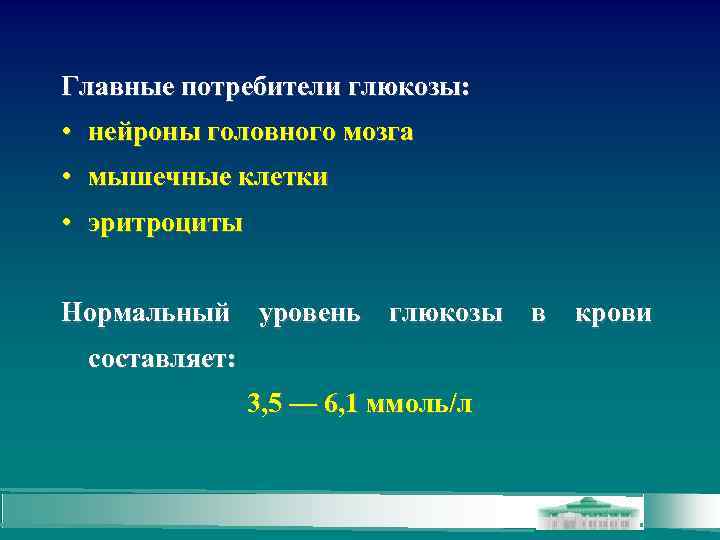 Главные потребители глюкозы:

• нейроны головного мозга

• мышечные клетки

• эритроциты

Нормальный уровень глюкозы в крови составляет:

3,5 — 6,1 ммоль/л